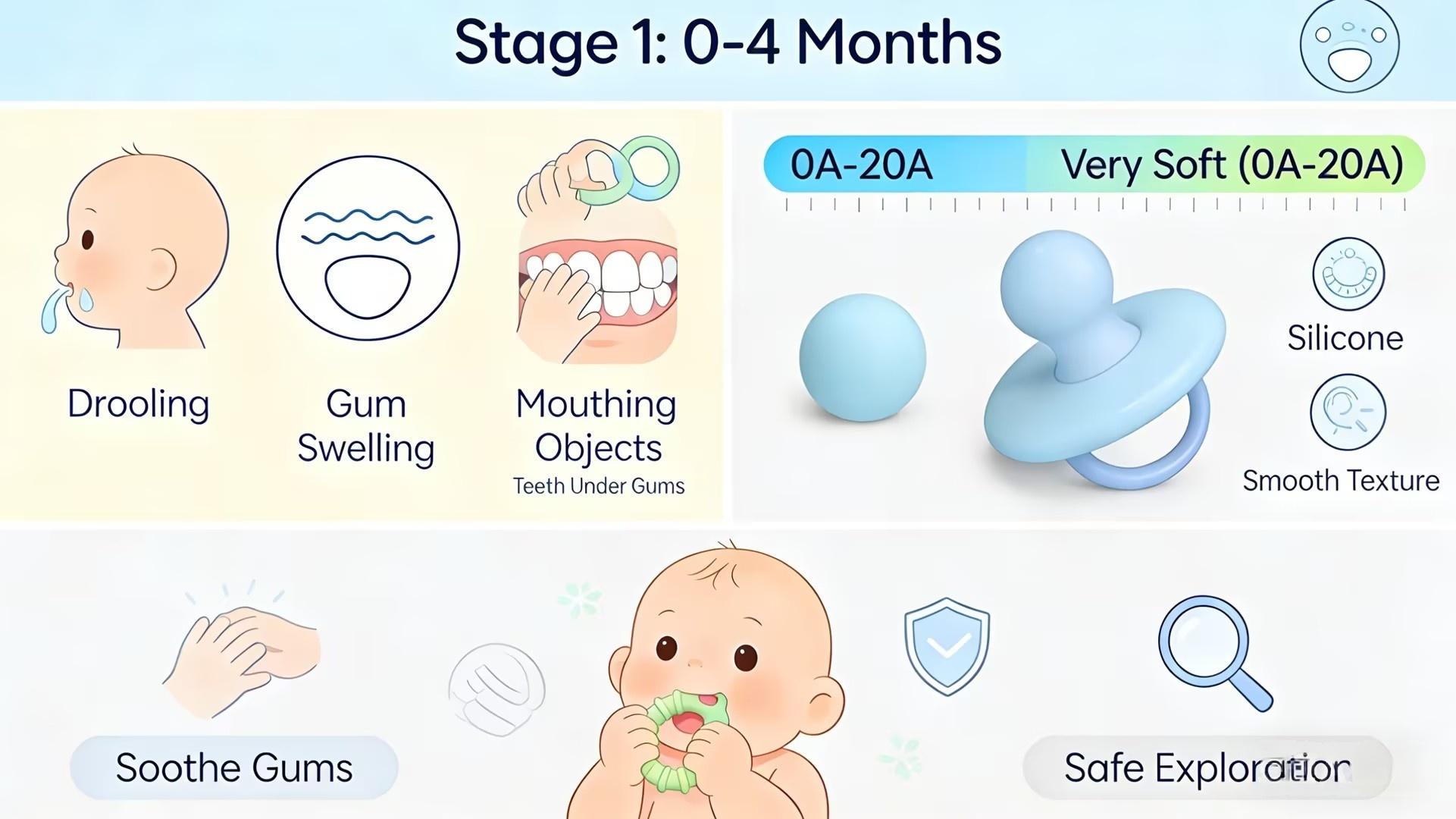 Stage 1: 0-4 Months

Drooling

Gum Swelling

Mouthing Objects
Teeth Under Gums

0A-20A Very Soft (0A-20A)

Silicone

Smooth Texture

Soothe Gums

Safe Exploration